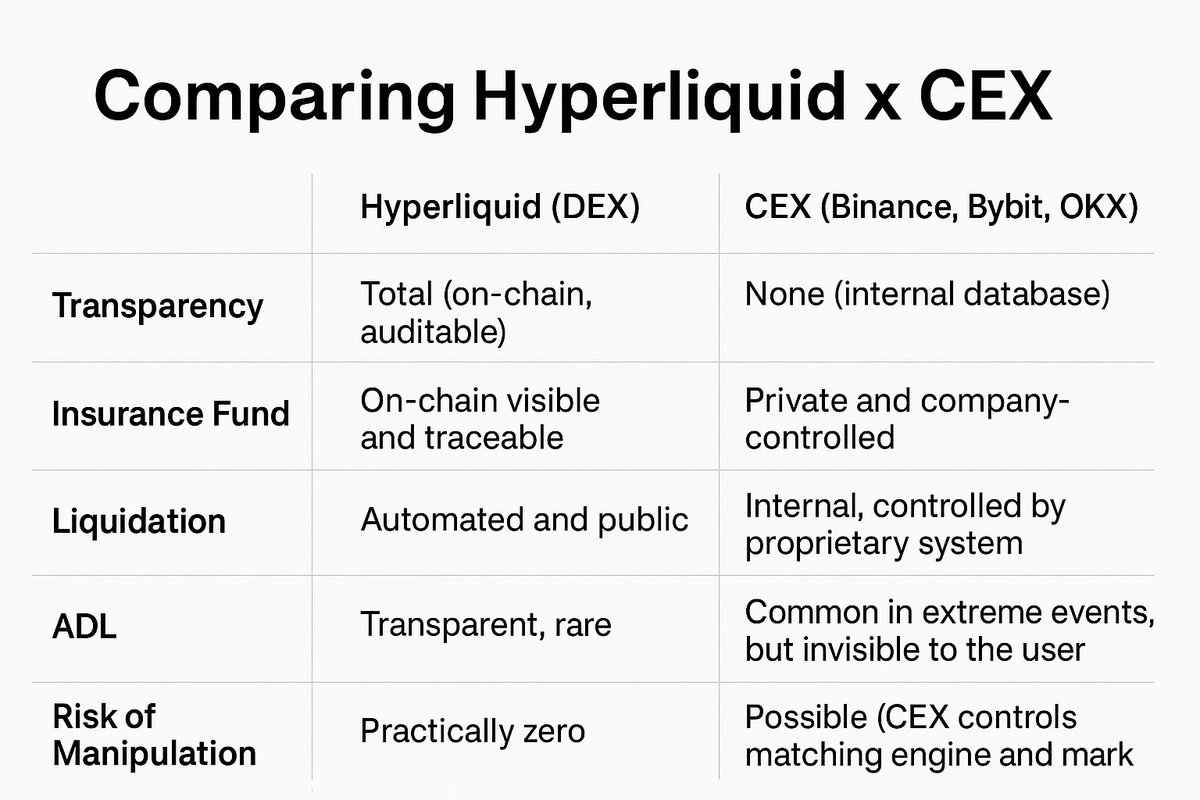 Comparing Hyperliquid x CEX

| | Hyperliquid (DEX) | CEX (Binance, Bybit, OKX) |
|---|---|---|
| Transparency | Total (on-chain, auditable) | None (internal database) |
| Insurance Fund | On-chain visible and traceable | Private and company-controlled |
| Liquidation | Automated and public | Internal, controlled by proprietary system |
| ADL | Transparent, rare | Common in extreme events, but invisible to the user |
| Risk of Manipulation | Practically zero | Possible (CEX controls matching engine and mark |